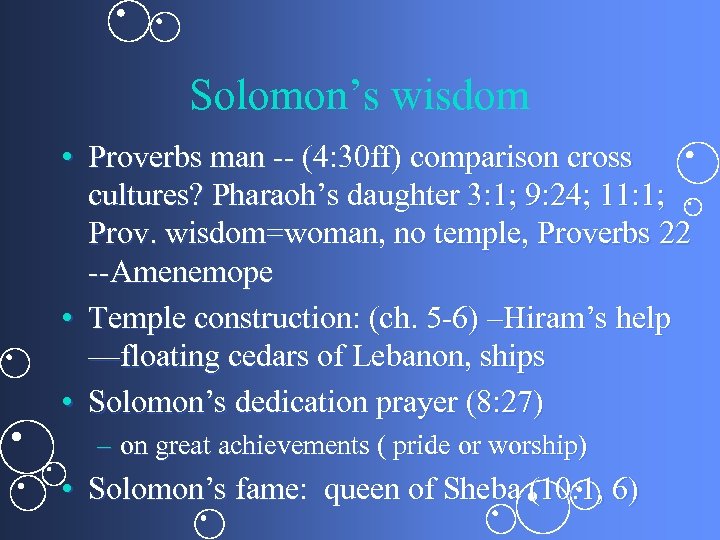 Solomon’s wisdom

• Proverbs man -- (4:30ff) comparison cross cultures? Pharaoh’s daughter 3:1; 9:24; 11:1; Prov. wisdom=woman, no temple, Proverbs 22 --Amenemope

• Temple construction: (ch. 5-6) –Hiram’s help —floating cedars of Lebanon, ships

• Solomon’s dedication prayer (8:27)
– on great achievements ( pride or worship)

• Solomon’s fame: queen of Sheba (10:1, 6)